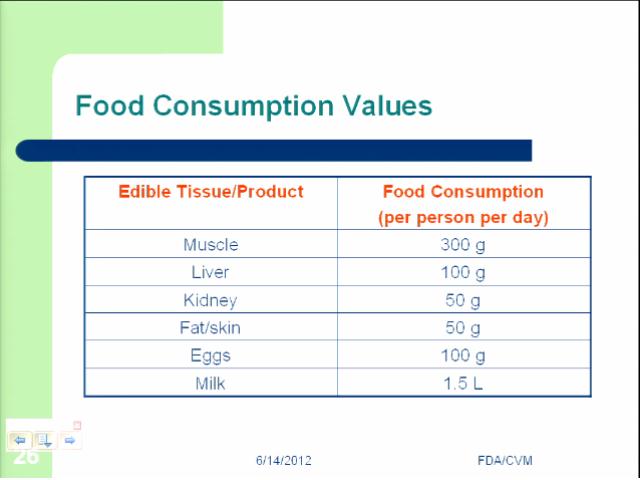 Food Consumption Values

| Edible Tissue/Product | Food Consumption (per person per day) |
|---|---|
| Muscle | 300 g |
| Liver | 100 g |
| Kidney | 50 g |
| Fat/skin | 50 g |
| Eggs | 100 g |
| Milk | 1.5 L |

26

6/14/2012

FDA/CVM